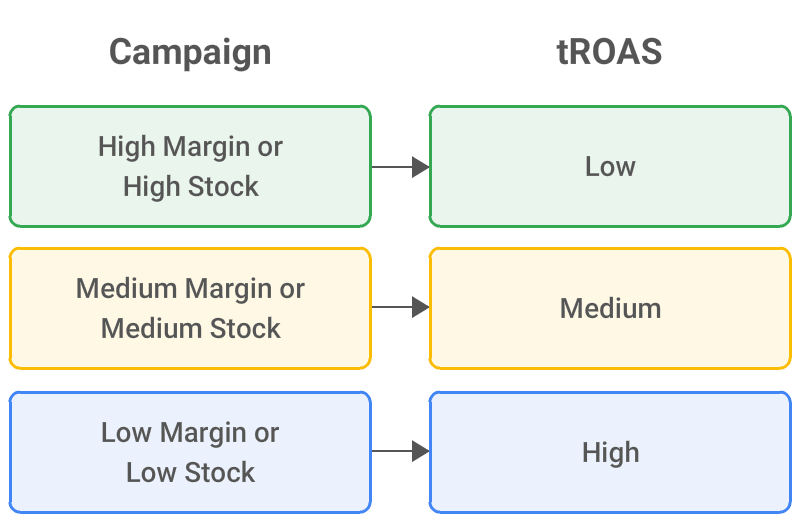 Campaign

tROAS

High Margin or High Stock

Low

Medium Margin or Medium Stock

Medium

Low Margin or Low Stock

High